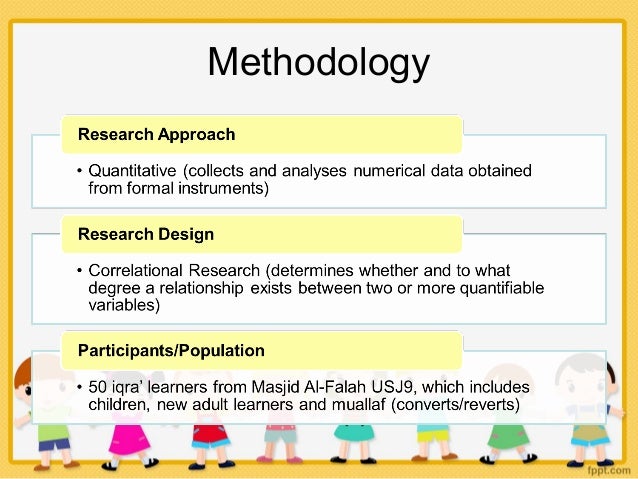 Methodology

Research Approach

• Quantitative (collects and analyses numerical data obtained from formal instruments)

Research Design

• Correlational Research (determines whether and to what degree a relationship exists between two or more quantifiable variables)

Participants/Population

• 50 iqra' learners from Masjid Al-Falah USJ9, which includes children, new adult learners and muallaf (converts/reverts)

fppt.com